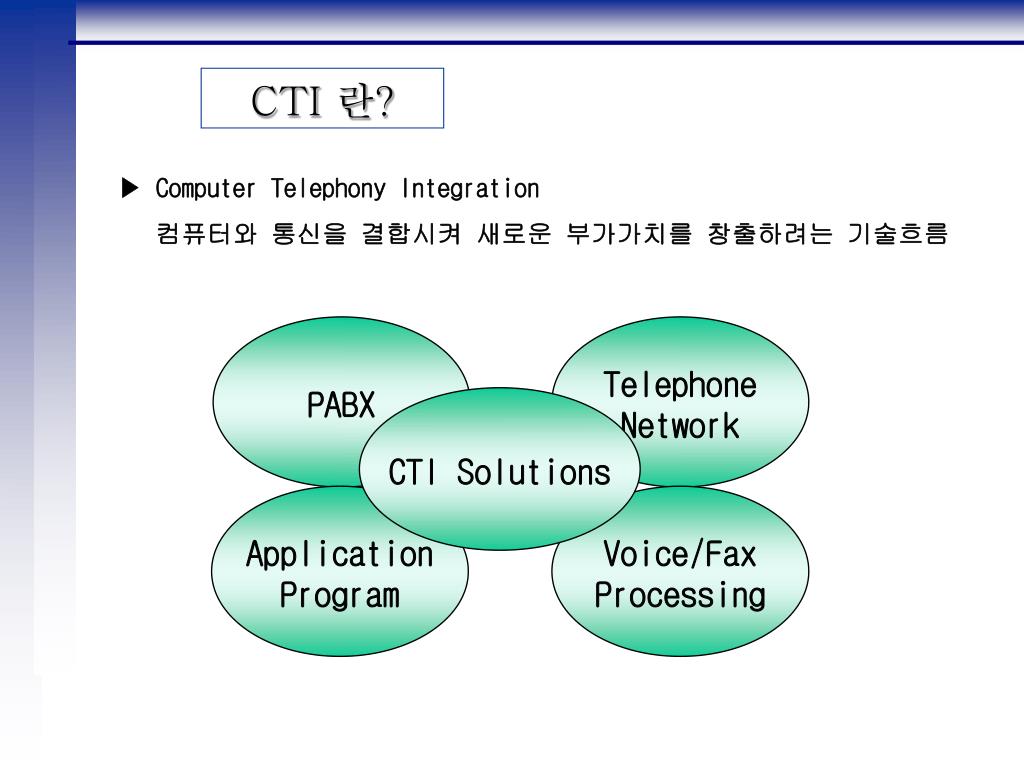 CTI 란?

▶ Computer Telephony Integration
컴퓨터와 통신을 결합시켜 새로운 부가가치를 창출하려는 기술흐름

PABX

Telephone Network

CTI Solutions

Application Program

Voice/Fax Processing